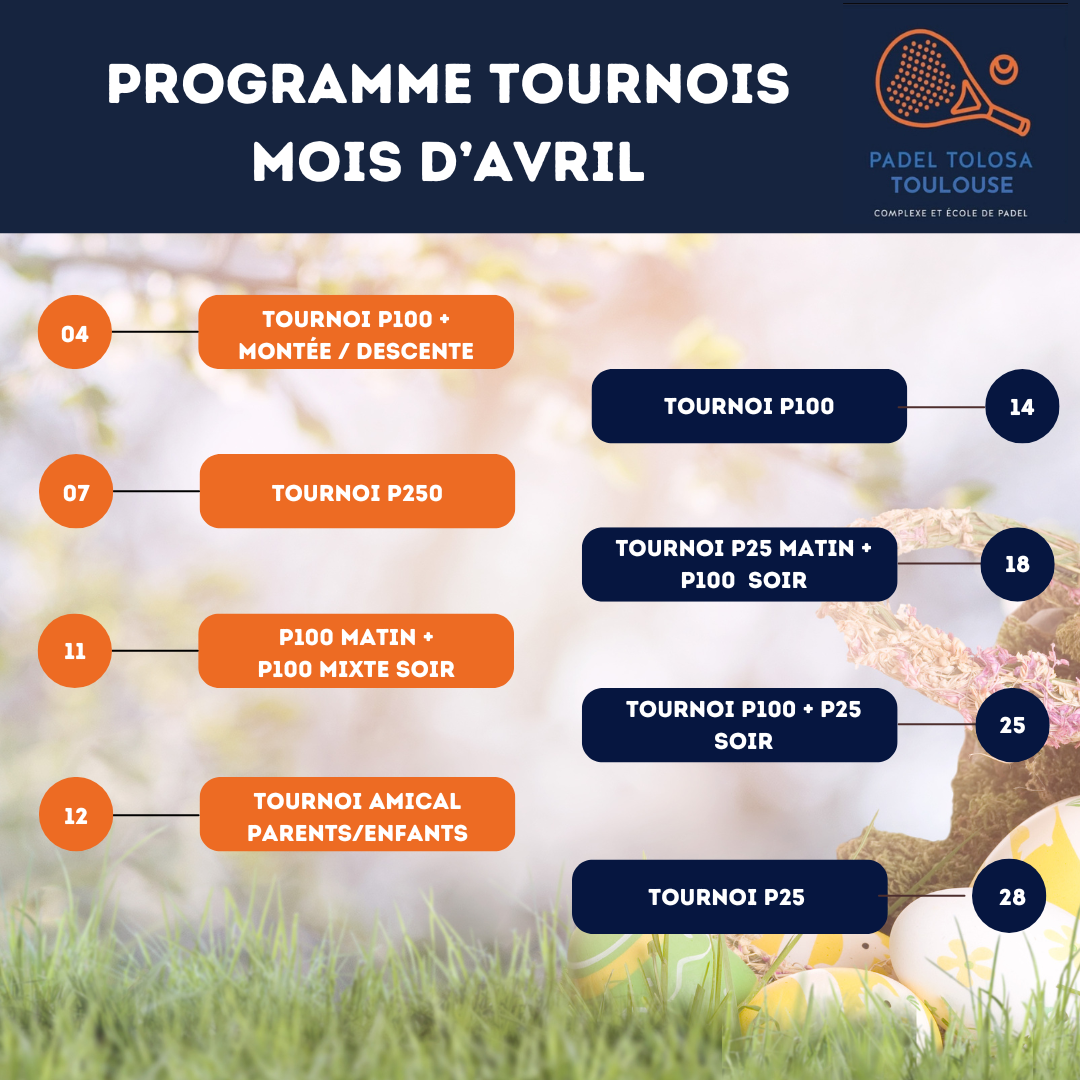 PROGRAMME TOURNOIS MOIS D'AVRIL

PADEL TOLOSA TOULOUSE
COMPLEXE ET ÉCOLE DE PADEL

04 TOURNOI P100 + MONTÉE / DESCENTE

07 TOURNOI P250

11 P100 MATIN + P100 MIXTE SOIR

12 TOURNOI AMICAL PARENTS/ENFANTS

TOURNOI P100 14

TOURNOI P25 MATIN + P100 SOIR 18

TOURNOI P100 + P25 SOIR 25

TOURNOI P25 28